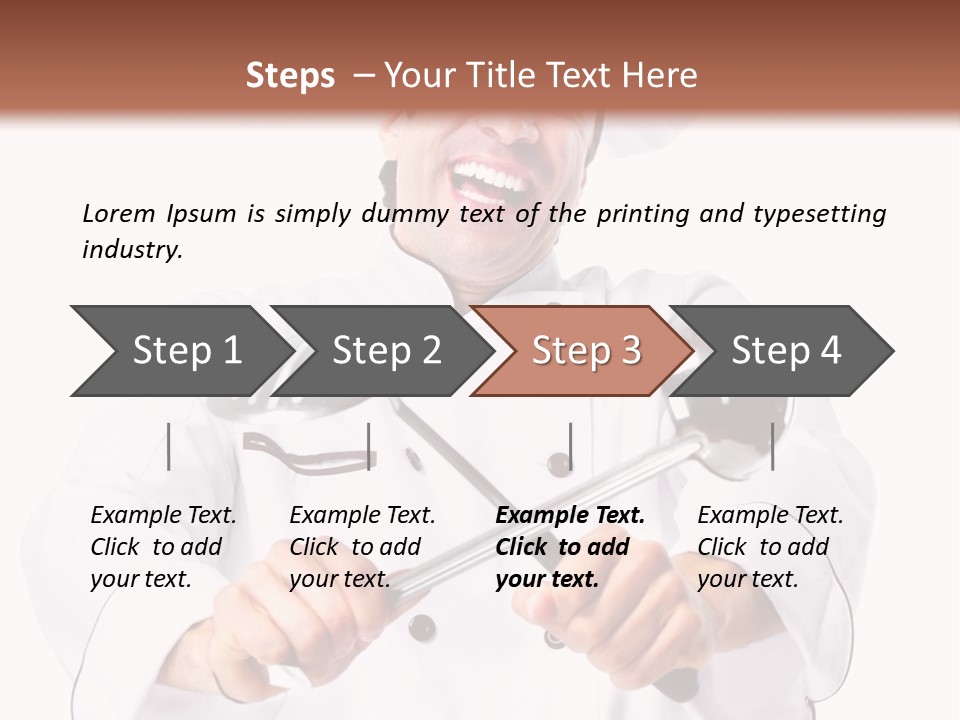 Steps – Your Title Text Here

Lorem Ipsum is simply dummy text of the printing and typesetting industry.

Step 1

Step 2

Step 3

Step 4

Example Text. Click to add your text.

Example Text. Click to add your text.

Example Text. Click to add your text.

Example Text. Click to add your text.